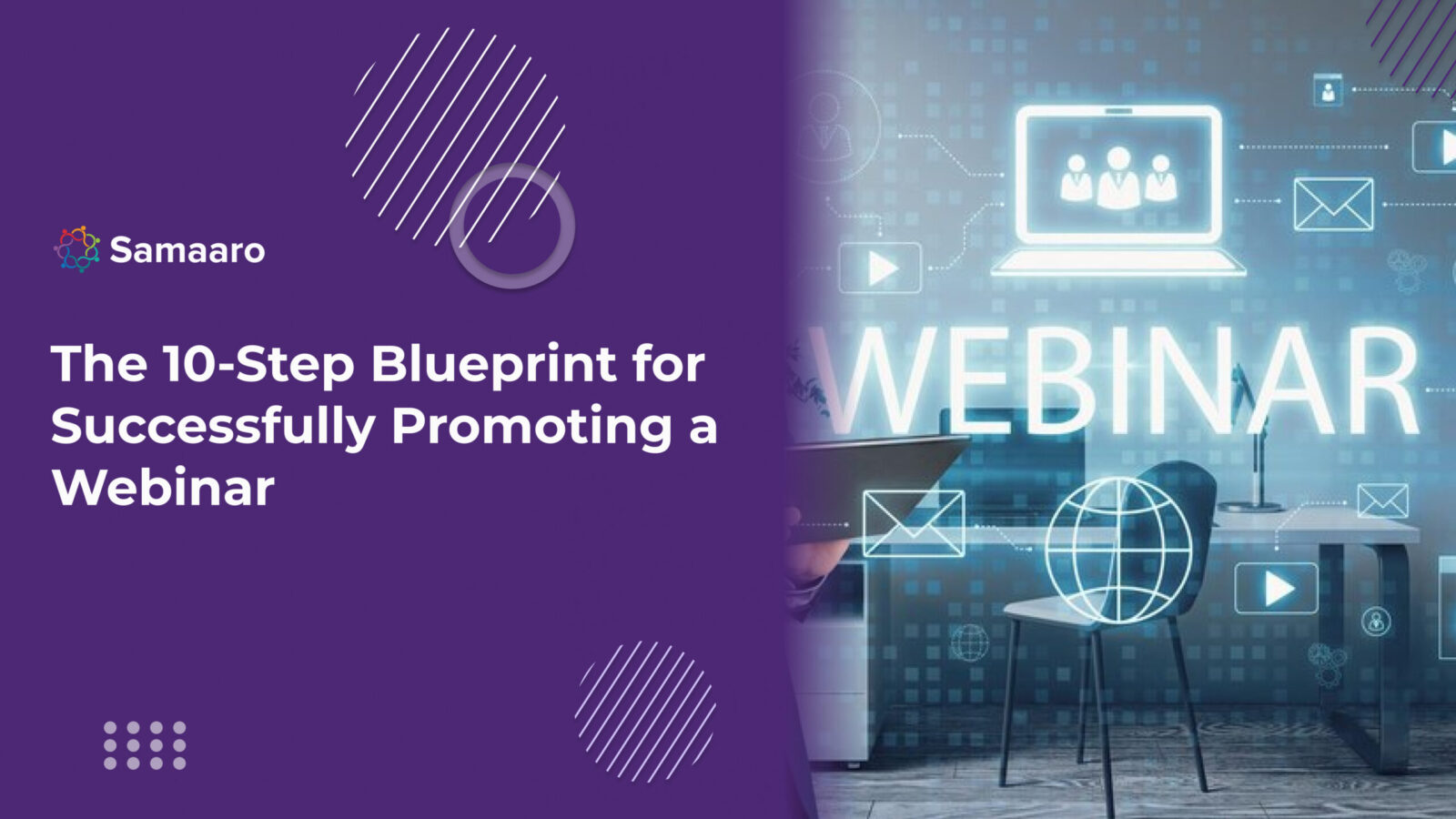 Samaaro

The 10-Step Blueprint for Successfully Promoting a Webinar

WEBINAR